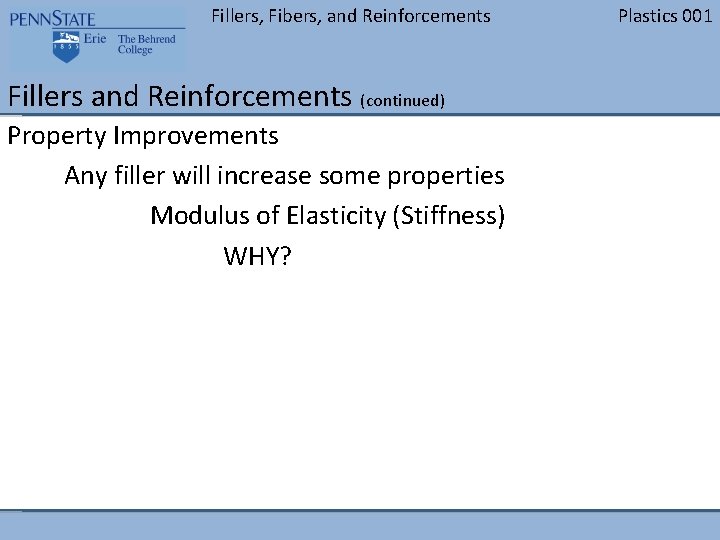 PENNSTATE
1855
Erie The Behrend College

Fillers, Fibers, and Reinforcements

Plastics 001

Fillers and Reinforcements (continued)

Property Improvements

Any filler will increase some properties

Modulus of Elasticity (Stiffness)

WHY?